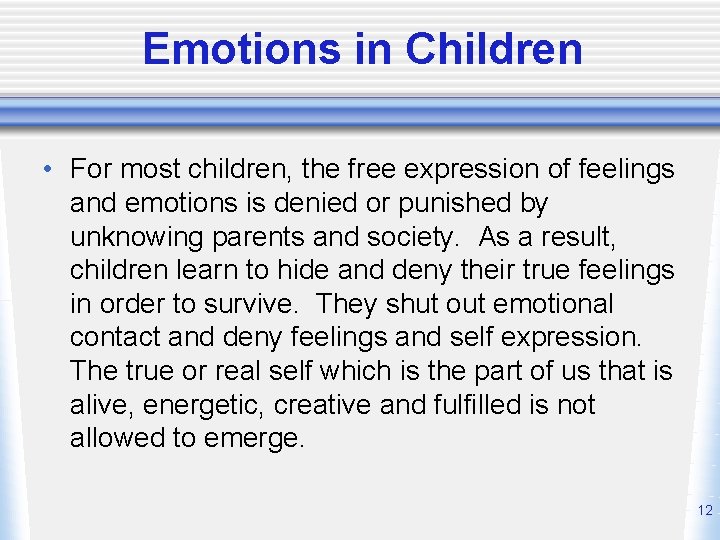 Emotions in Children

• For most children, the free expression of feelings and emotions is denied or punished by unknowing parents and society. As a result, children learn to hide and deny their true feelings in order to survive. They shut out emotional contact and deny feelings and self expression. The true or real self which is the part of us that is alive, energetic, creative and fulfilled is not allowed to emerge.

12